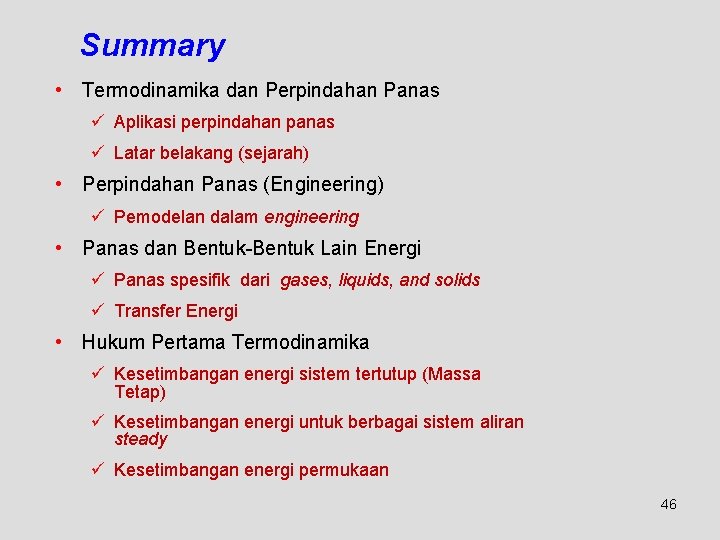 Summary

• Termodinamika dan Perpindahan Panas
  ✓ Aplikasi perpindahan panas
  ✓ Latar belakang (sejarah)
• Perpindahan Panas (Engineering)
  ✓ Pemodelan dalam engineering
• Panas dan Bentuk-Bentuk Lain Energi
  ✓ Panas spesifik dari gases, liquids, and solids
  ✓ Transfer Energi
• Hukum Pertama Termodinamika
  ✓ Kesetimbangan energi sistem tertutup (Massa Tetap)
  ✓ Kesetimbangan energi untuk berbagai sistem aliran steady
  ✓ Kesetimbangan energi permukaan

46